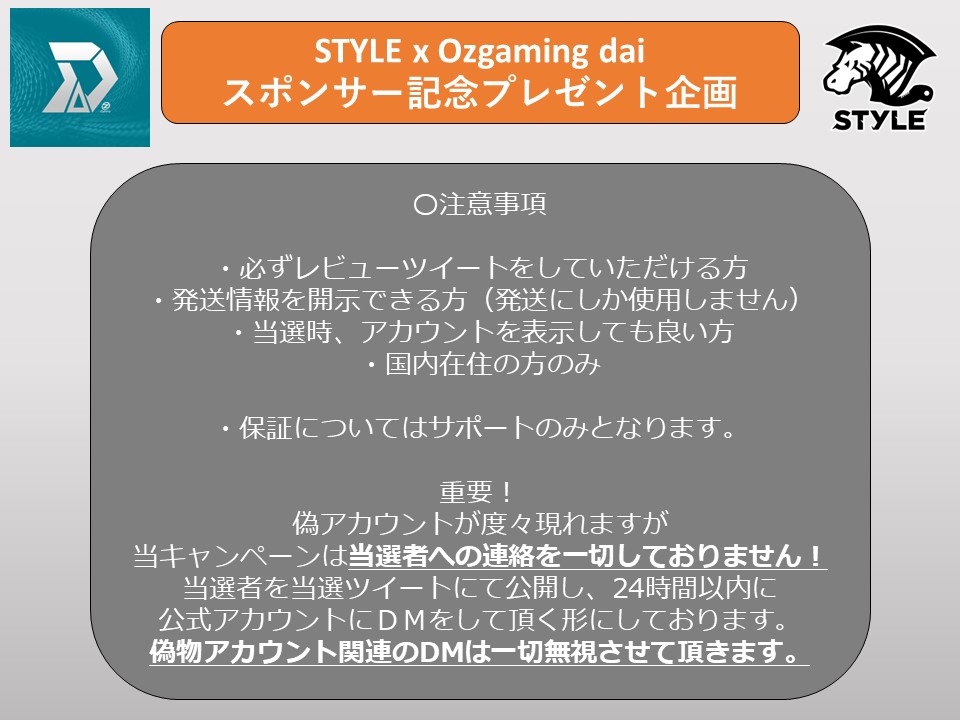 STYLE x Ozgaming dai
スポンサー記念プレゼント企画

STYLE

〇注意事項

・必ずレビューツイートをしていただける方
・発送情報を開示できる方（発送にしか使用しません）
・当選時、アカウントを表示しても良い方
・国内在住の方のみ

・保証についてはサポートのみとなります。

重要！
偽アカウントが度々現れますが
当キャンペーンは当選者への連絡を一切しておりません！
当選者を当選ツイートにて公開し、24時間以内に
公式アカウントにＤＭをして頂く形にしております。
偽物アカウント関連のDMは一切無視させて頂きます。